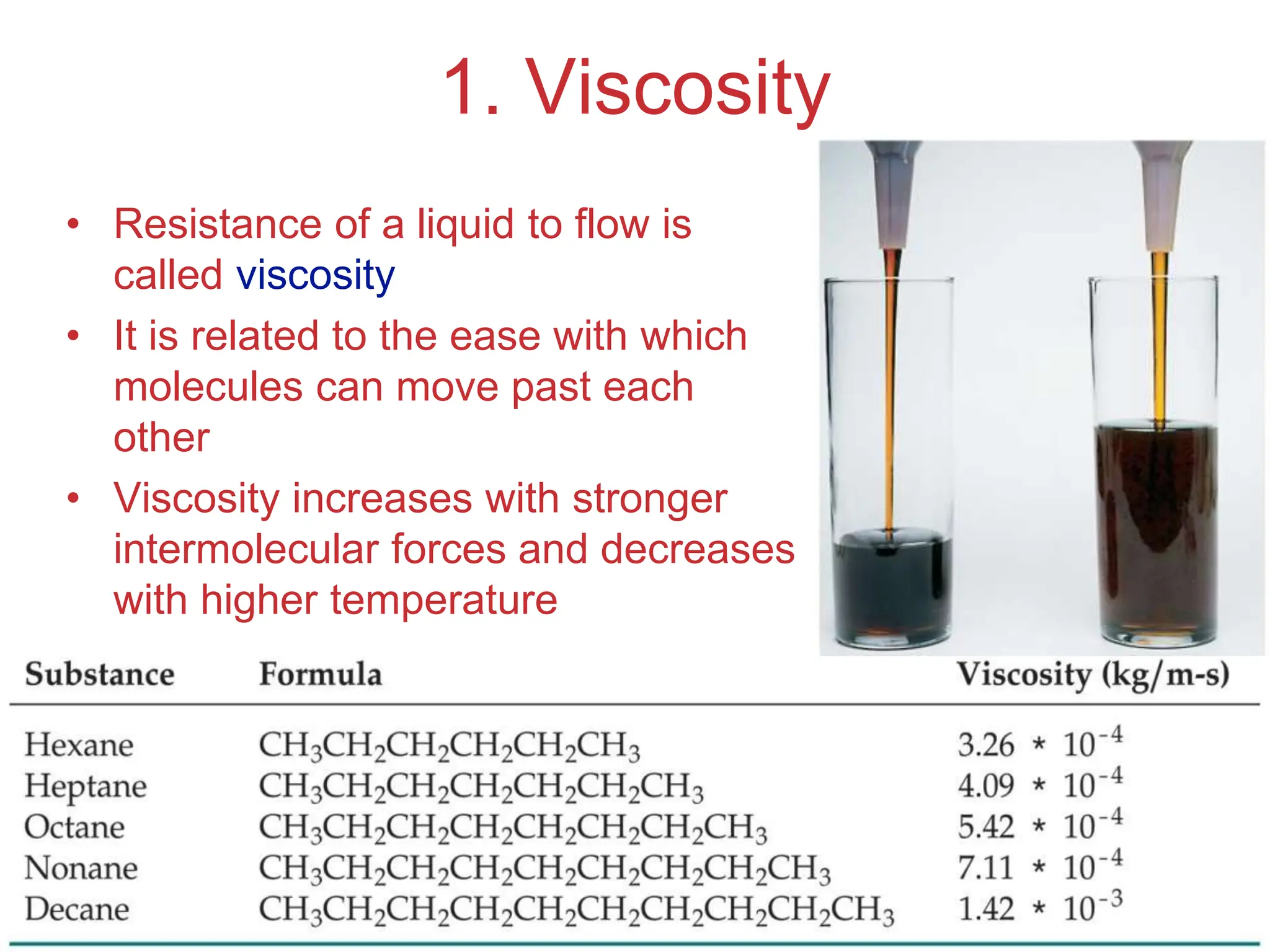 1. Viscosity

• Resistance of a liquid to flow is called viscosity
• It is related to the ease with which molecules can move past each other
• Viscosity increases with stronger intermolecular forces and decreases with higher temperature

| Substance | Formula | Viscosity (kg/m-s) |
|---|---|---|
| Hexane | $CH_3CH_2CH_2CH_2CH_2CH_3$ | $3.26 * 10^{-4}$ |
| Heptane | $CH_3CH_2CH_2CH_2CH_2CH_2CH_3$ | $4.09 * 10^{-4}$ |
| Octane | $CH_3CH_2CH_2CH_2CH_2CH_2CH_2CH_3$ | $5.42 * 10^{-4}$ |
| Nonane | $CH_3CH_2CH_2CH_2CH_2CH_2CH_2CH_2CH_3$ | $7.11 * 10^{-4}$ |
| Decane | $CH_3CH_2CH_2CH_2CH_2CH_2CH_2CH_2CH_2CH_3$ | $1.42 * 10^{-3}$ |